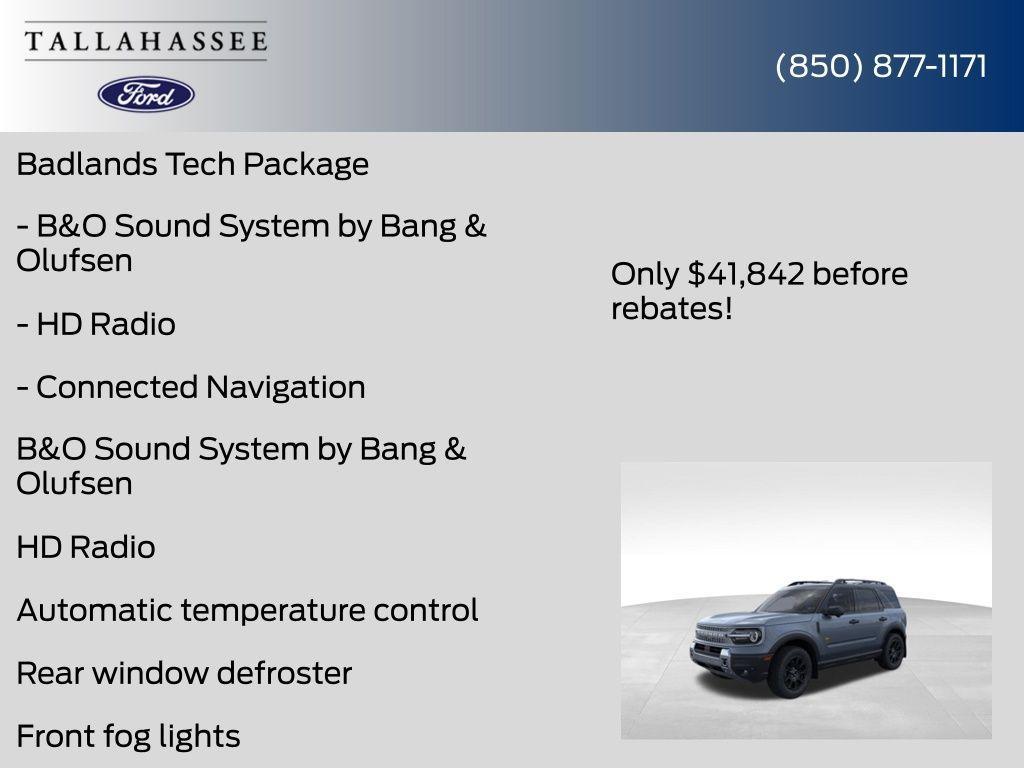 TALLAHASSEE

Ford

(850) 877-1171

Badlands Tech Package

- B&O Sound System by Bang & Olufsen

- HD Radio

- Connected Navigation

B&O Sound System by Bang & Olufsen

HD Radio

Automatic temperature control

Rear window defroster

Front fog lights

Only $41,842 before rebates!